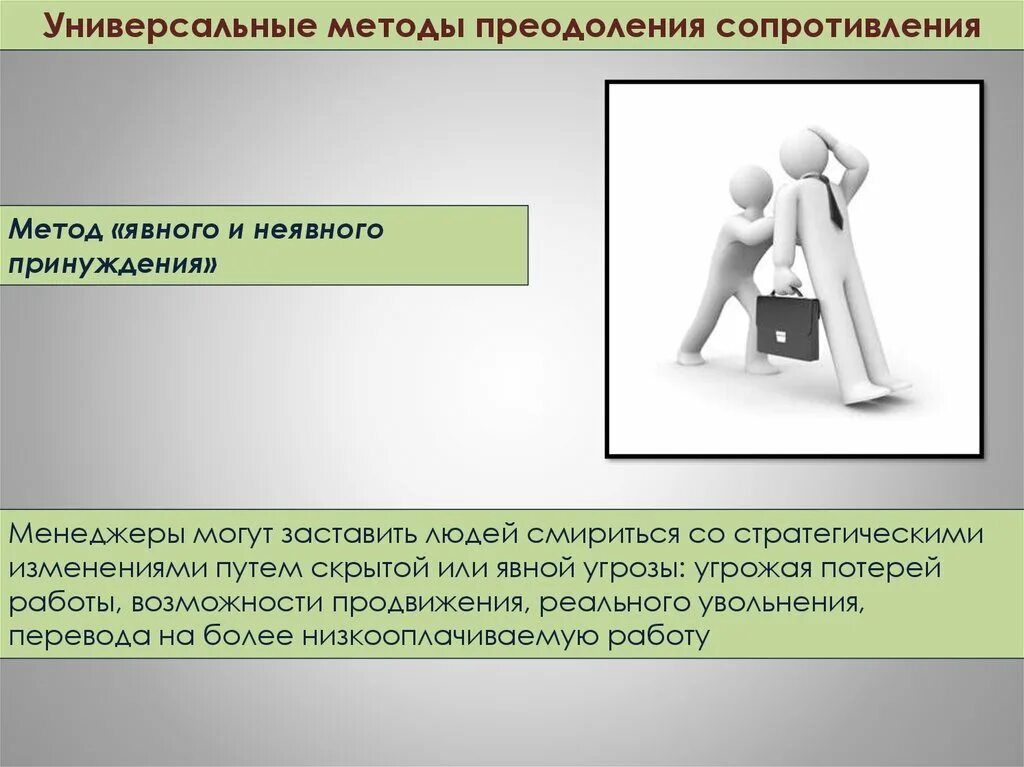 Универсальные методы преодоления сопротивления

Метод «явного и неявного принуждения»

Менеджеры могут заставить людей смириться со стратегическими изменениями путем скрытой или явной угрозы: угрожая потерей работы, возможности продвижения, реального увольнения, перевода на более низкооплачиваемую работу